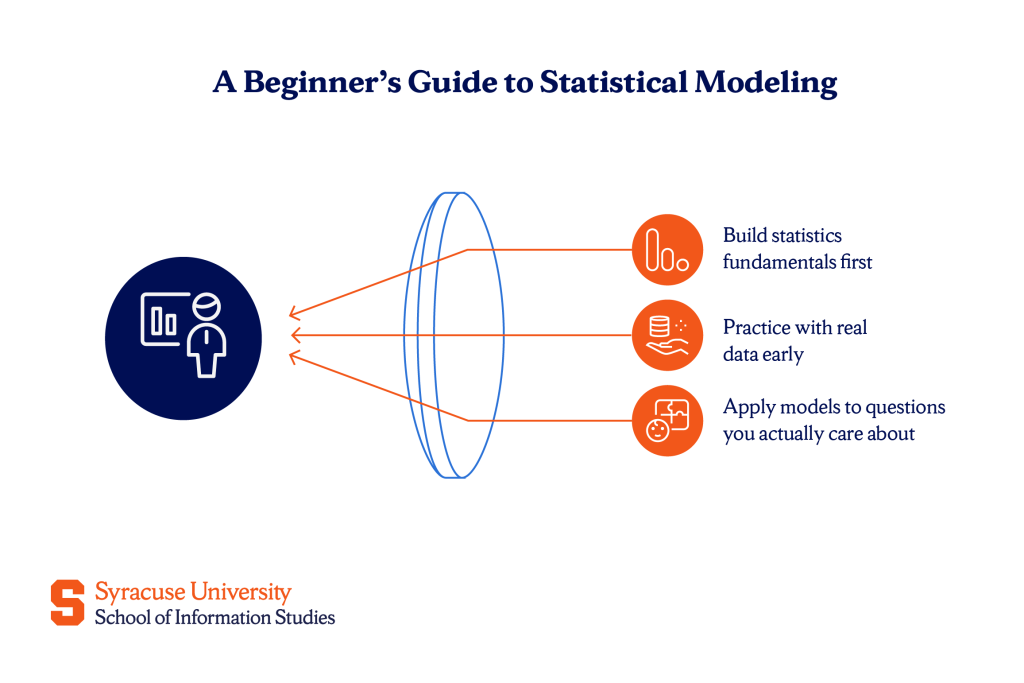 A Beginner's Guide to Statistical Modeling

Build statistics fundamentals first

Practice with real data early

Apply models to questions you actually care about

S Syracuse University
School of Information Studies